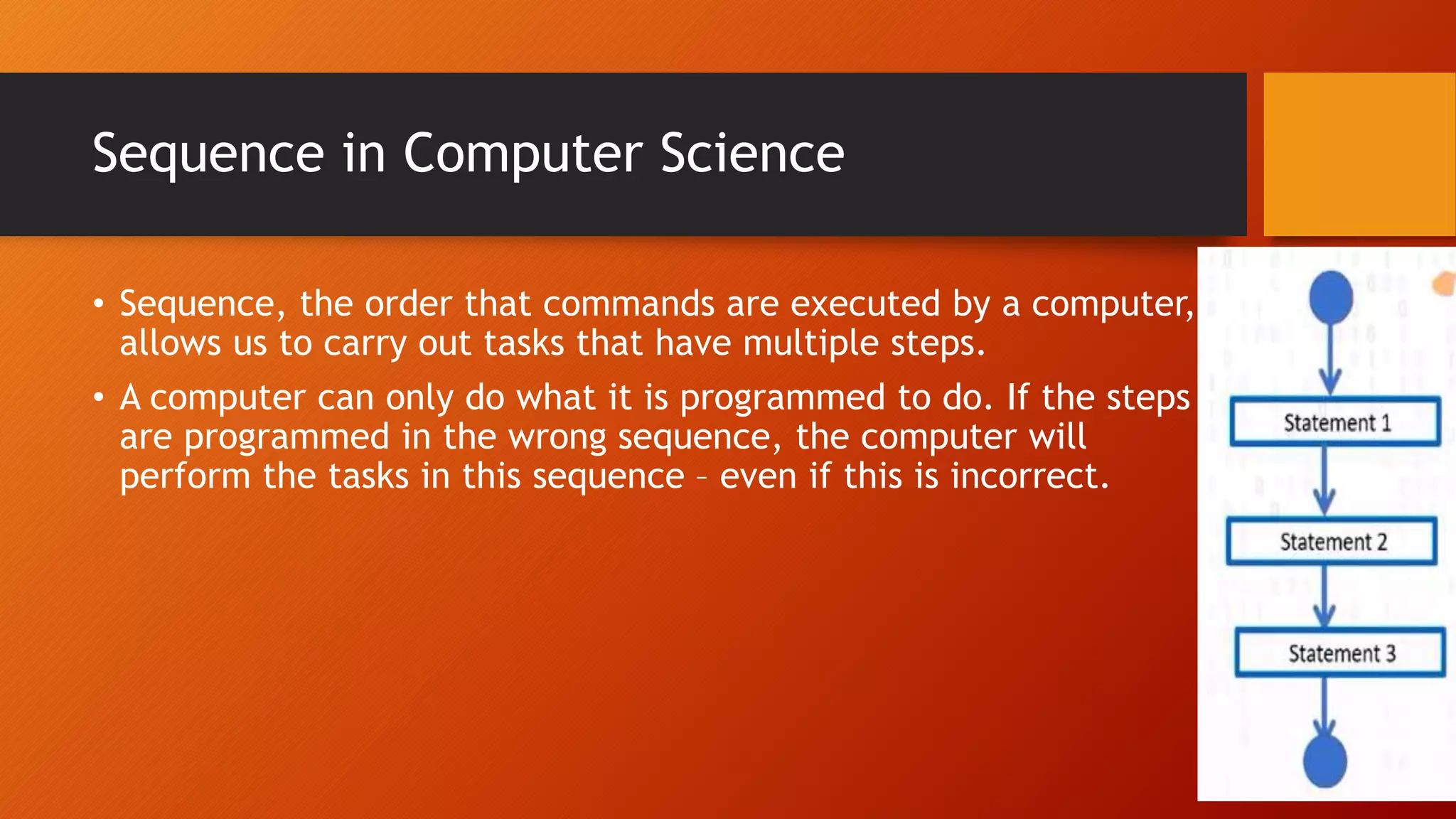 Sequence in Computer Science

• Sequence, the order that commands are executed by a computer, allows us to carry out tasks that have multiple steps.

• A computer can only do what it is programmed to do. If the steps are programmed in the wrong sequence, the computer will perform the tasks in this sequence – even if this is incorrect.

Statement 1

Statement 2

Statement 3